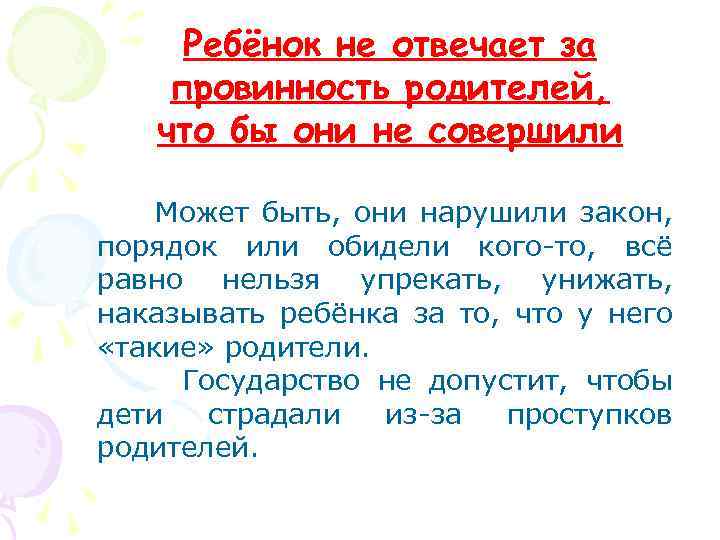 Ребёнок не отвечает за провинность родителей, что бы они не совершили

Может быть, они нарушили закон, порядок или обидели кого-то, всё равно нельзя упрекать, унижать, наказывать ребёнка за то, что у него «такие» родители.

Государство не допустит, чтобы дети страдали из-за проступков родителей.